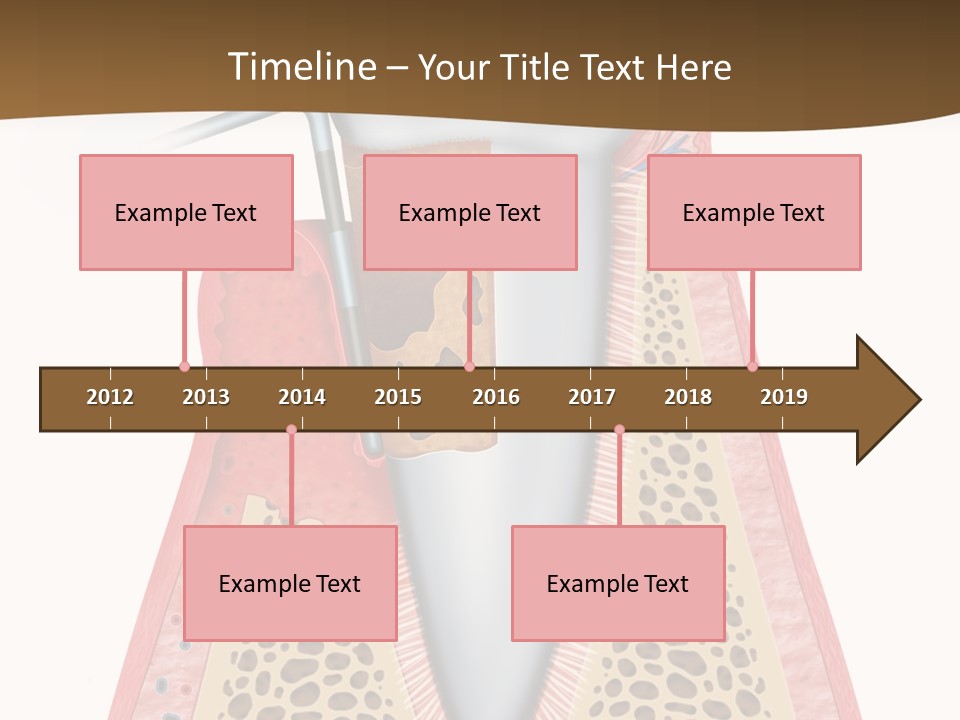 Timeline – Your Title Text Here

Example Text

Example Text

Example Text

2012 2013 2014 2015 2016 2017 2018 2019

Example Text

Example Text